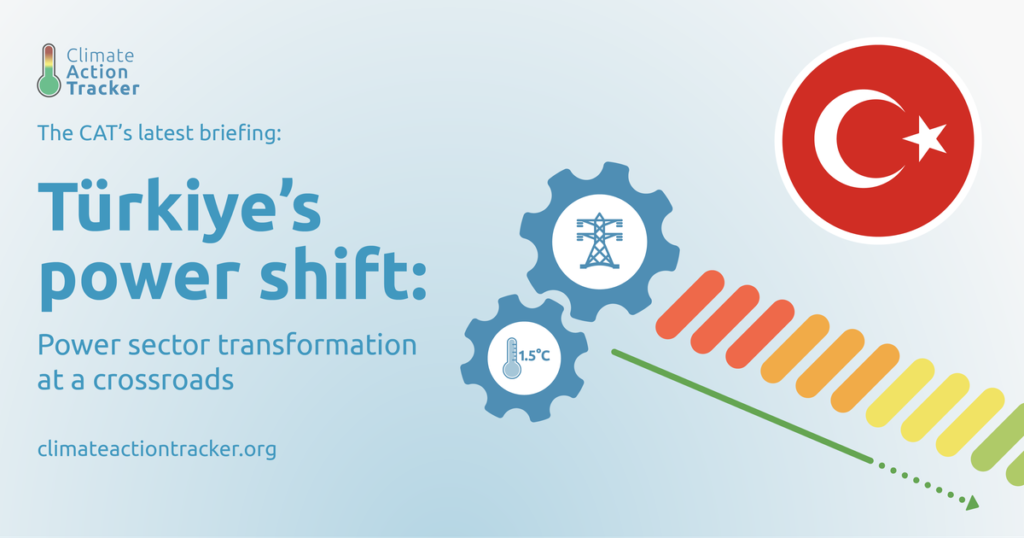 Climate Action Tracker

The CAT's latest briefing:

Türkiye's power shift:

Power sector transformation at a crossroads

climateactiontracker.org

1.5°C